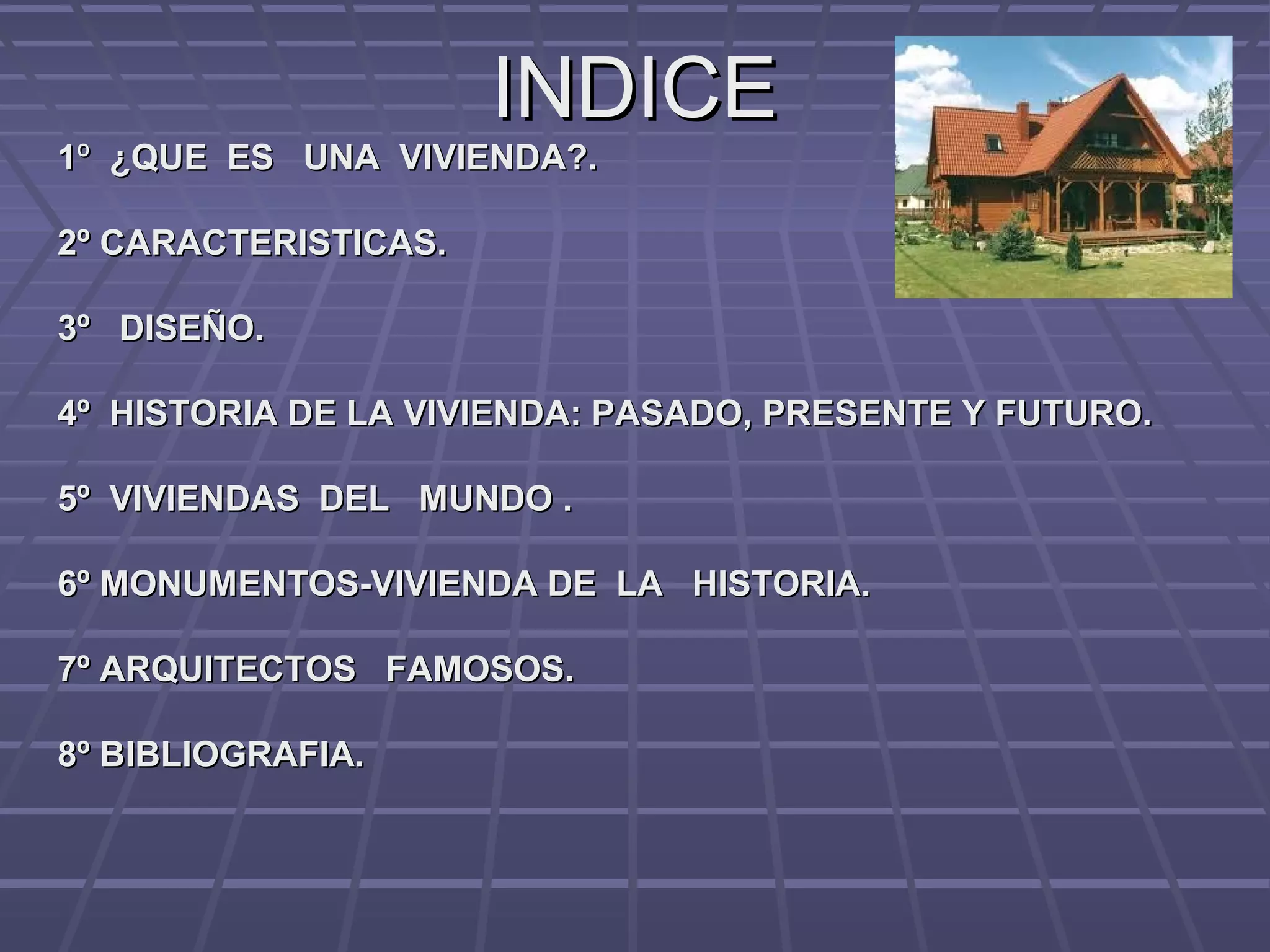 INDICE

1º ¿QUE ES UNA VIVIENDA?.

2º CARACTERISTICAS.

3º DISEÑO.

4º HISTORIA DE LA VIVIENDA: PASADO, PRESENTE Y FUTURO.

5º VIVIENDAS DEL MUNDO .

6º MONUMENTOS-VIVIENDA DE LA HISTORIA.

7º ARQUITECTOS FAMOSOS.

8º BIBLIOGRAFIA.